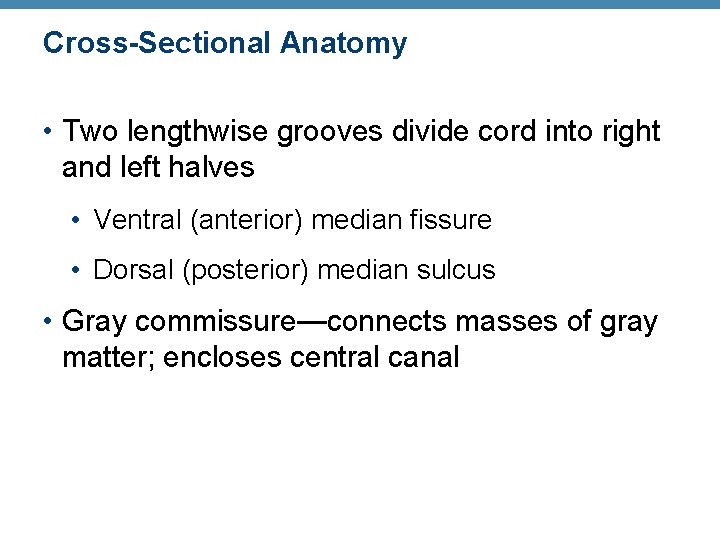 Cross-Sectional Anatomy

• Two lengthwise grooves divide cord into right and left halves

• Ventral (anterior) median fissure

• Dorsal (posterior) median sulcus

• Gray commissure—connects masses of gray matter; encloses central canal